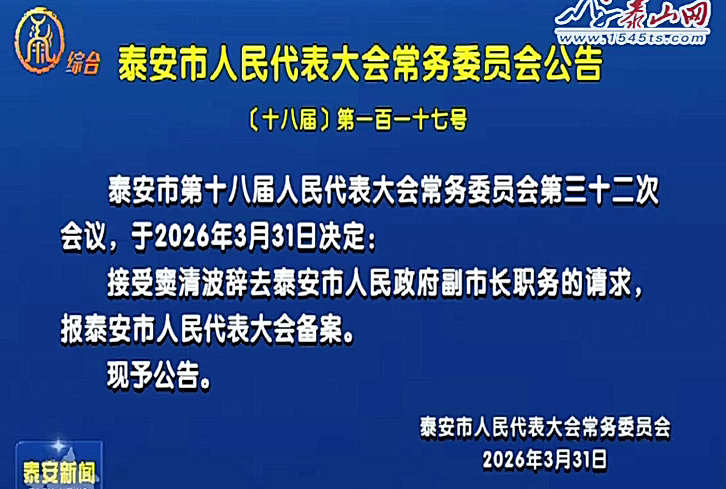 综合

泰山网
www.1545ts.com

泰安市人民代表大会常务委员会公告

〔十八届〕第一百一十七号

泰安市第十八届人民代表大会常务委员会第三十二次会议，于2026年3月31日决定：

接受窦清波辞去泰安市人民政府副市长职务的请求，报泰安市人民代表大会备案。

现予公告。

泰安市人民代表大会常务委员会
2026年3月31日

泰安新闻